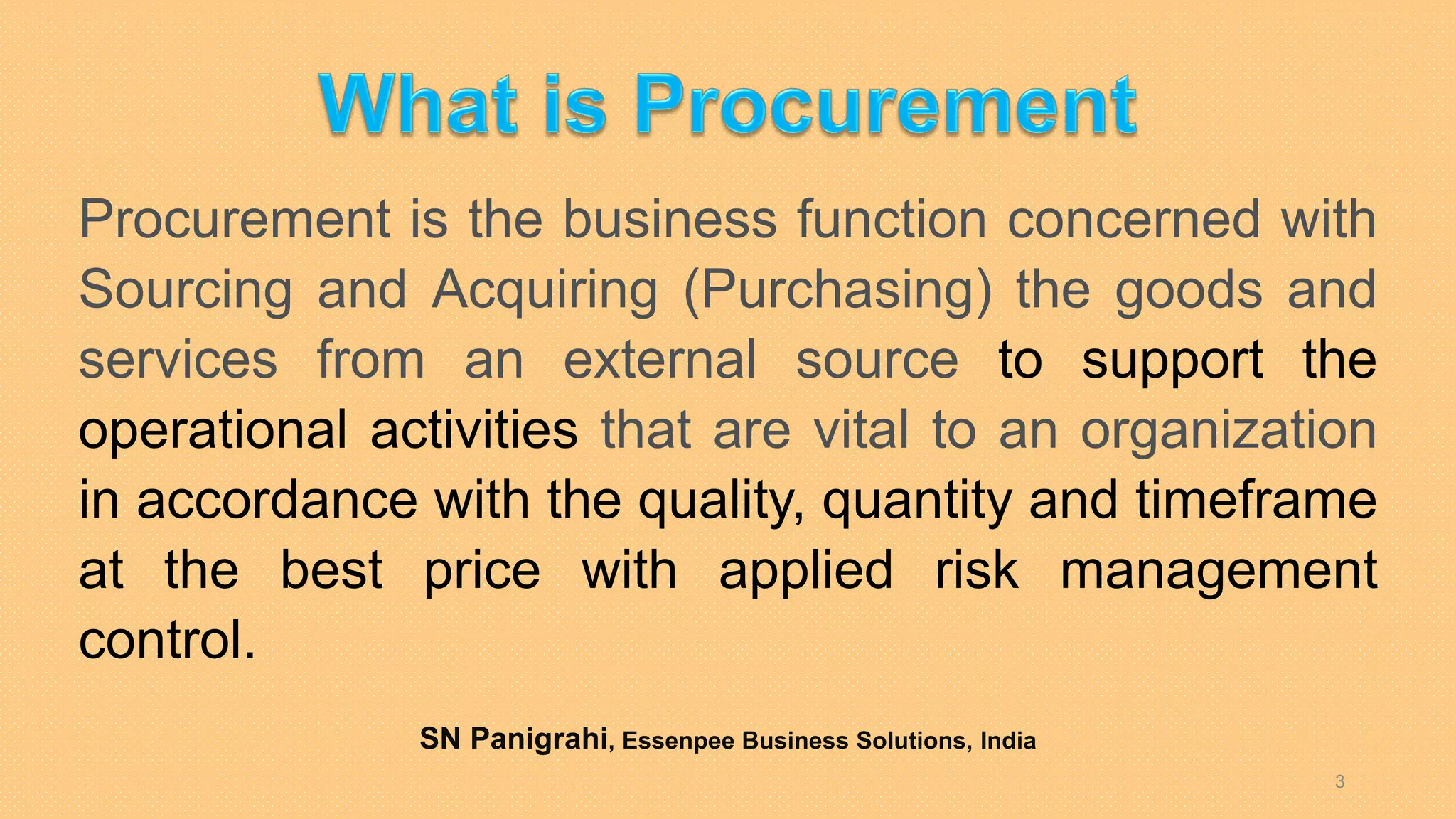 What is Procurement

Procurement is the business function concerned with Sourcing and Acquiring (Purchasing) the goods and services from an external source to support the operational activities that are vital to an organization in accordance with the quality, quantity and timeframe at the best price with applied risk management control.

SN Panigrahi, Essenpee Business Solutions, India

3